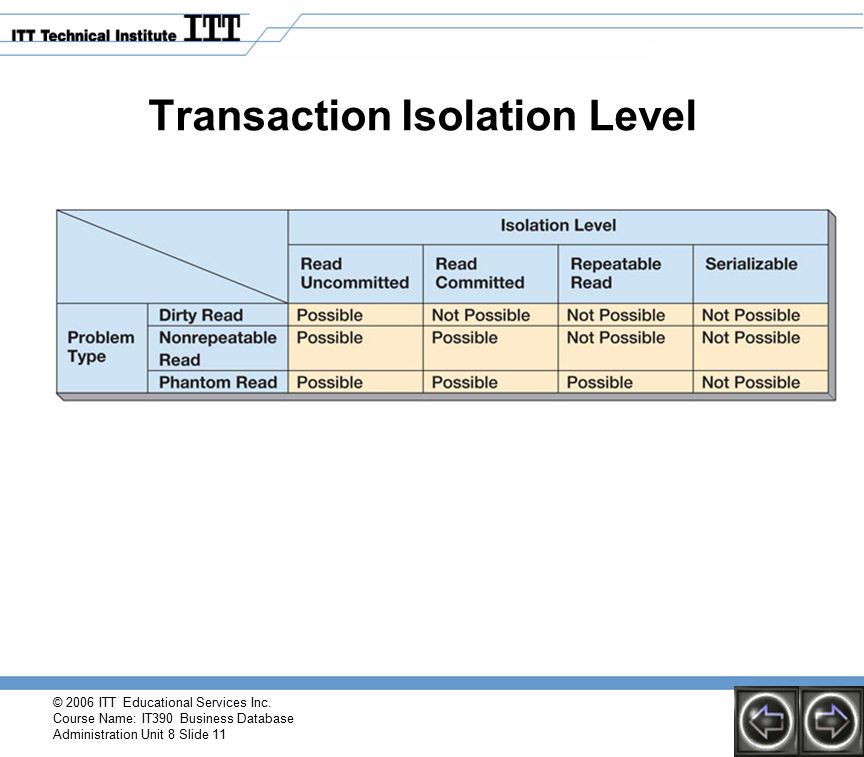 ITT Technical Institute ITT

Transaction Isolation Level

| | | Isolation Level | | | |
|---|---|---|---|---|---|
| | | Read Uncommitted | Read Committed | Repeatable Read | Serializable |
| Problem Type | Dirty Read | Possible | Not Possible | Not Possible | Not Possible |
| | Nonrepeatable Read | Possible | Possible | Not Possible | Not Possible |
| | Phantom Read | Possible | Possible | Possible | Not Possible |

© 2006 ITT Educational Services Inc.
Course Name: IT390 Business Database Administration Unit 8 Slide 11